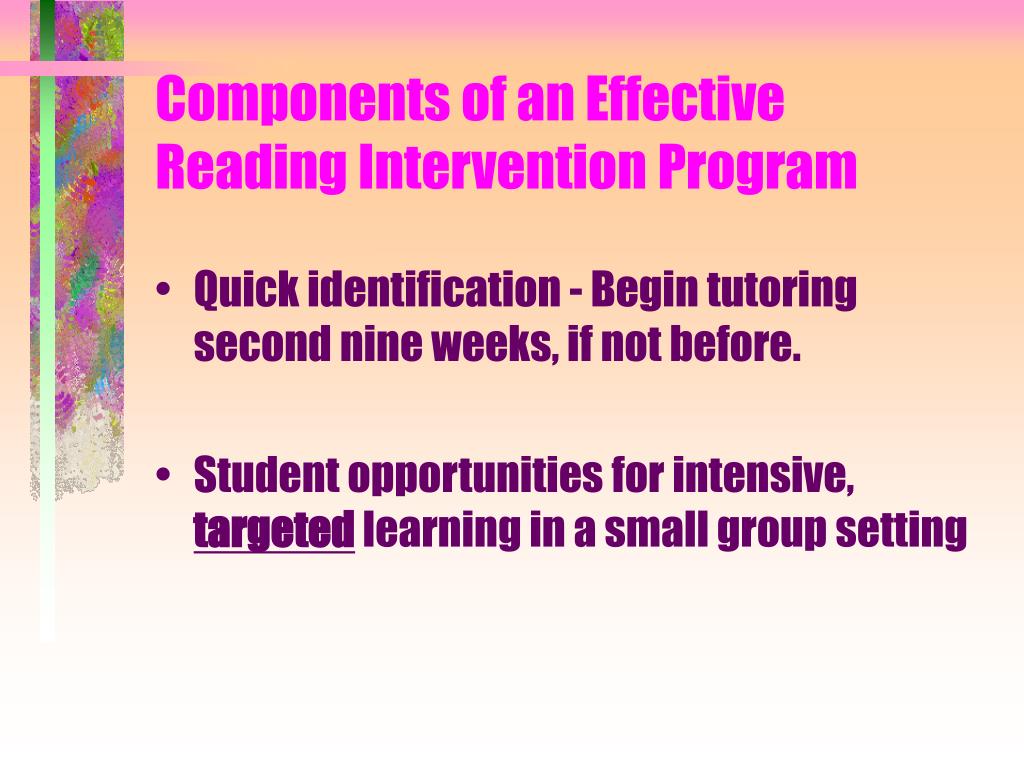 Components of an Effective Reading Intervention Program

• Quick identification - Begin tutoring second nine weeks, if not before.

• Student opportunities for intensive, targeted learning in a small group setting